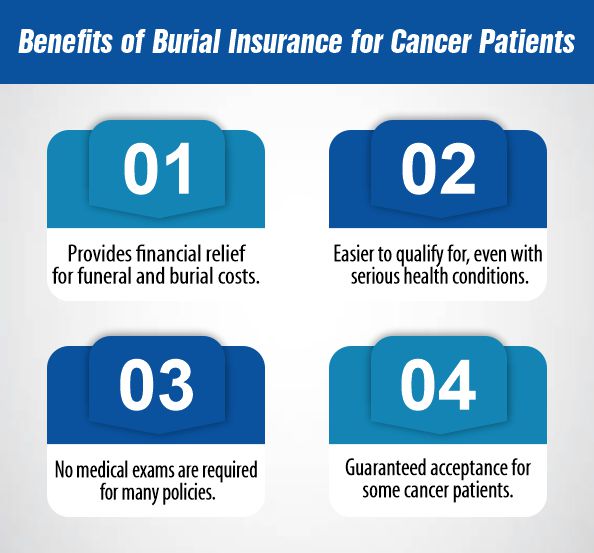 Benefits of Burial Insurance for Cancer Patients

01

Provides financial relief for funeral and burial costs.

02

Easier to qualify for, even with serious health conditions.

03

No medical exams are required for many policies.

04

Guaranteed acceptance for some cancer patients.